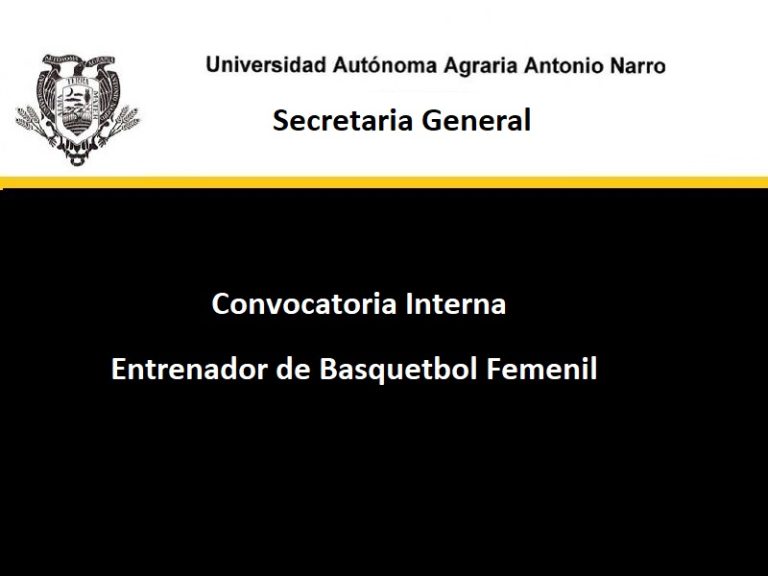 Universidad Autónoma Agraria Antonio Narro

Secretaria General

Convocatoria Interna

Entrenador de Basquetbol Femenil